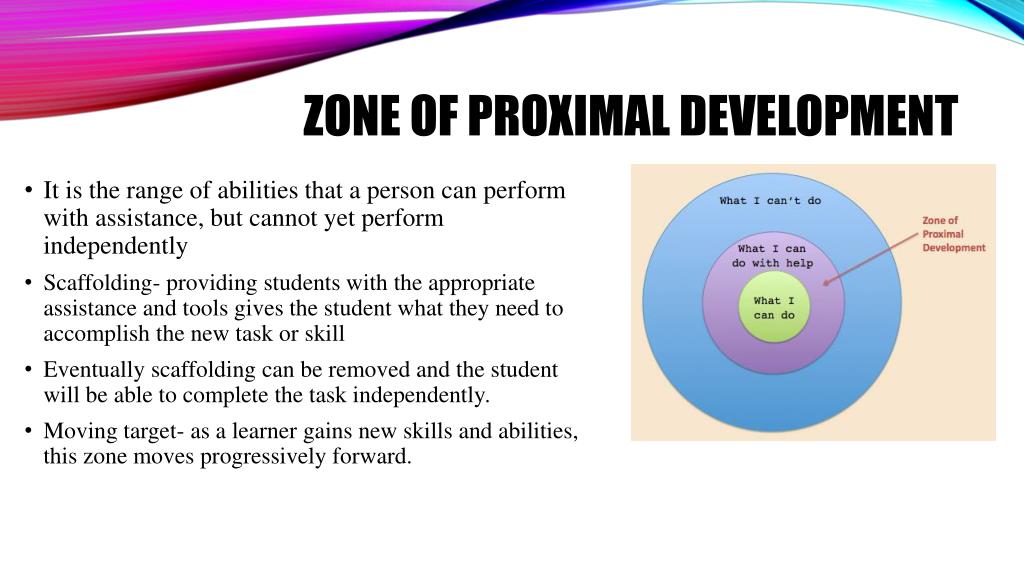 ZONE OF PROXIMAL DEVELOPMENT

• It is the range of abilities that a person can perform with assistance, but cannot yet perform independently

• Scaffolding- providing students with the appropriate assistance and tools gives the student what they need to accomplish the new task or skill

• Eventually scaffolding can be removed and the student will be able to complete the task independently.

• Moving target- as a learner gains new skills and abilities, this zone moves progressively forward.

What I can't do

What I can do with help

What I can do

Zone of Proximal Development